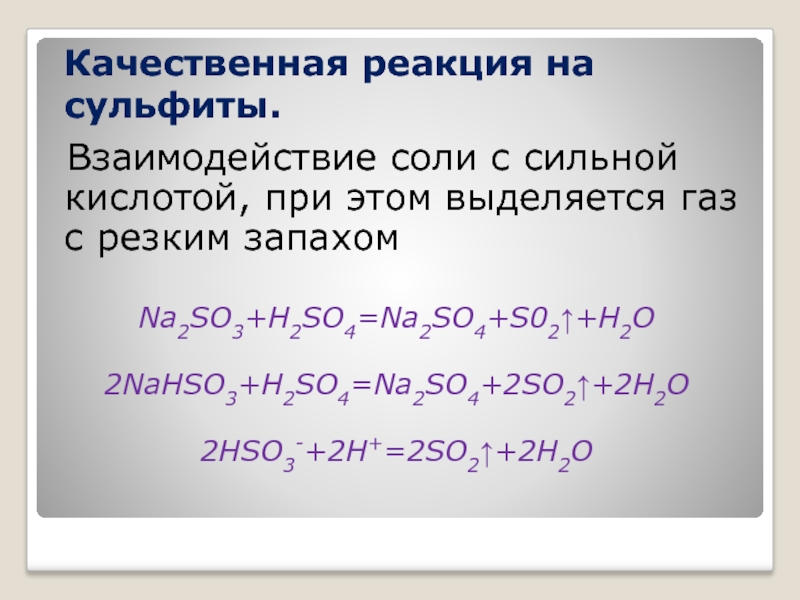 Качественная реакция на сульфиты.

Взаимодействие соли с сильной кислотой, при этом выделяется газ с резким запахом

$Na_2SO_3+H_2SO_4=Na_2SO_4+S0_2\uparrow+H_2O$

$2NaHSO_3+H_2SO_4=Na_2SO_4+2SO_2\uparrow+2H_2O$

$2HSO_3^-+2H^+=2SO_2\uparrow+2H_2O$